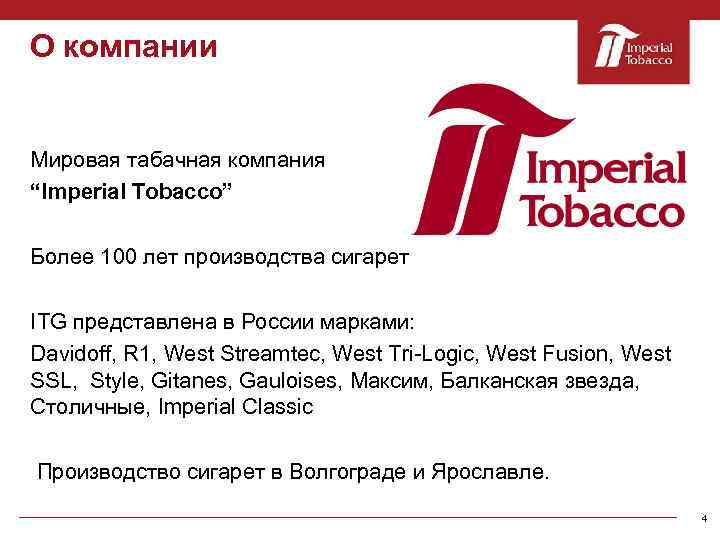 О компании

Imperial Tobacco

Imperial Tobacco

Мировая табачная компания
“Imperial Tobacco”

Более 100 лет производства сигарет

ITG представлена в России марками:
Davidoff, R1, West Streamtec, West Tri-Logic, West Fusion, West SSL, Style, Gitanes, Gauloises, Максим, Балканская звезда, Столичные, Imperial Classic

Производство сигарет в Волгограде и Ярославле.

4